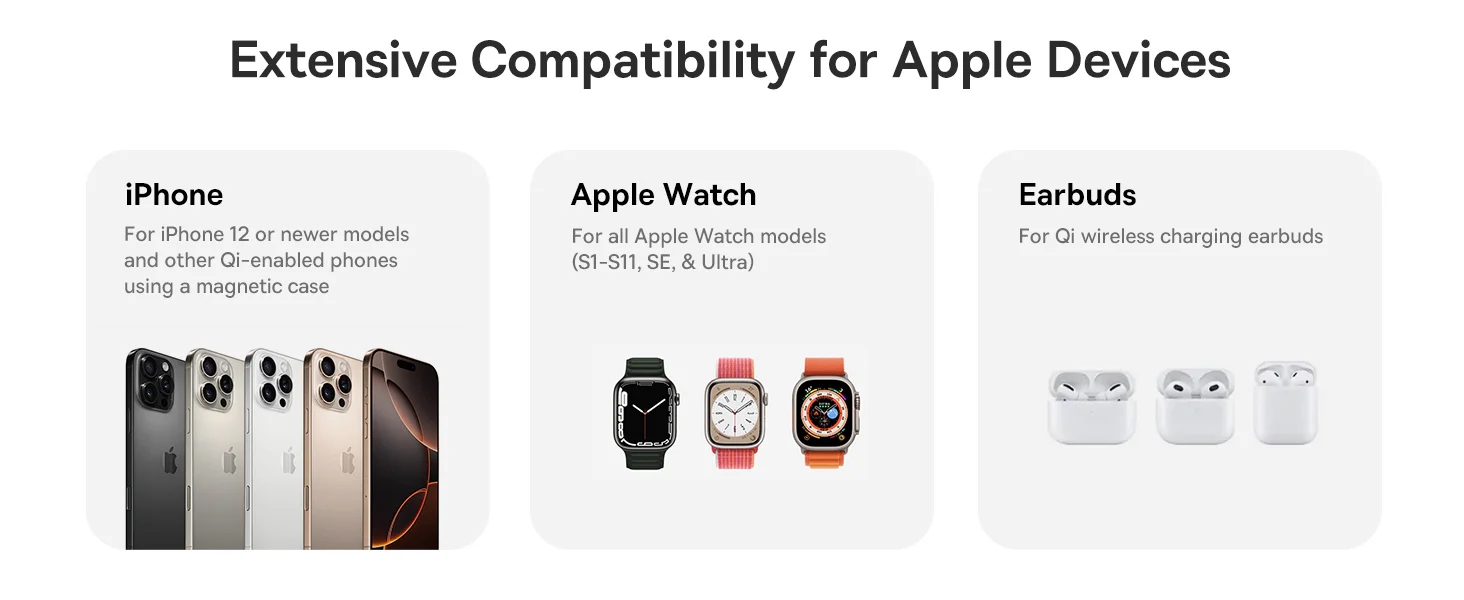 Extensive Compatibility for Apple Devices

iPhone

For iPhone 12 or newer models and other Qi-enabled phones using a magnetic case

Apple Watch

For all Apple Watch models (S1-S11, SE, & Ultra)

Earbuds

For Qi wireless charging earbuds